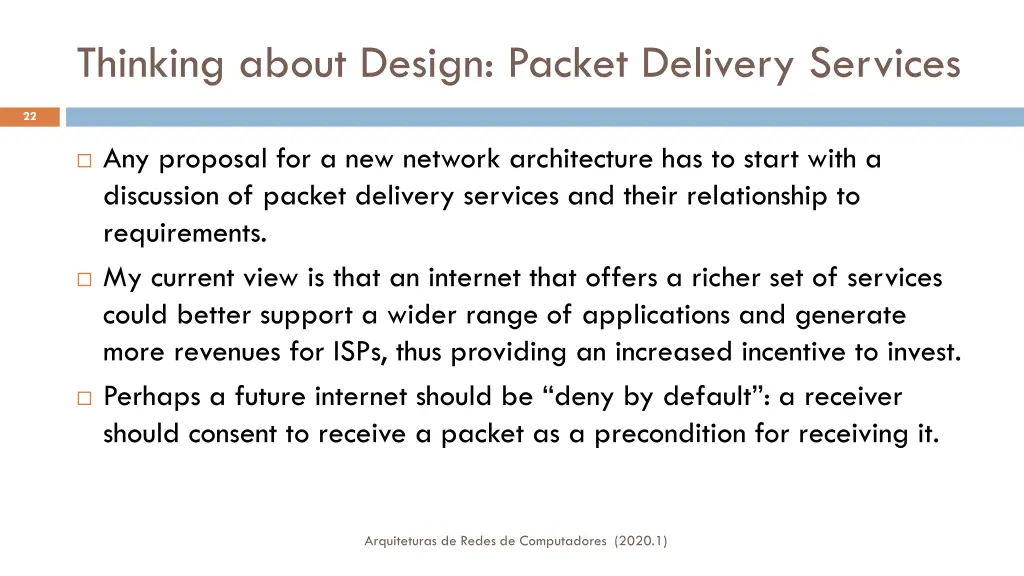 Thinking about Design: Packet Delivery Services

22

□ Any proposal for a new network architecture has to start with a discussion of packet delivery services and their relationship to requirements.

□ My current view is that an internet that offers a richer set of services could better support a wider range of applications and generate more revenues for ISPs, thus providing an increased incentive to invest.

□ Perhaps a future internet should be “deny by default”: a receiver should consent to receive a packet as a precondition for receiving it.

Arquiteturas de Redes de Computadores (2020.1)